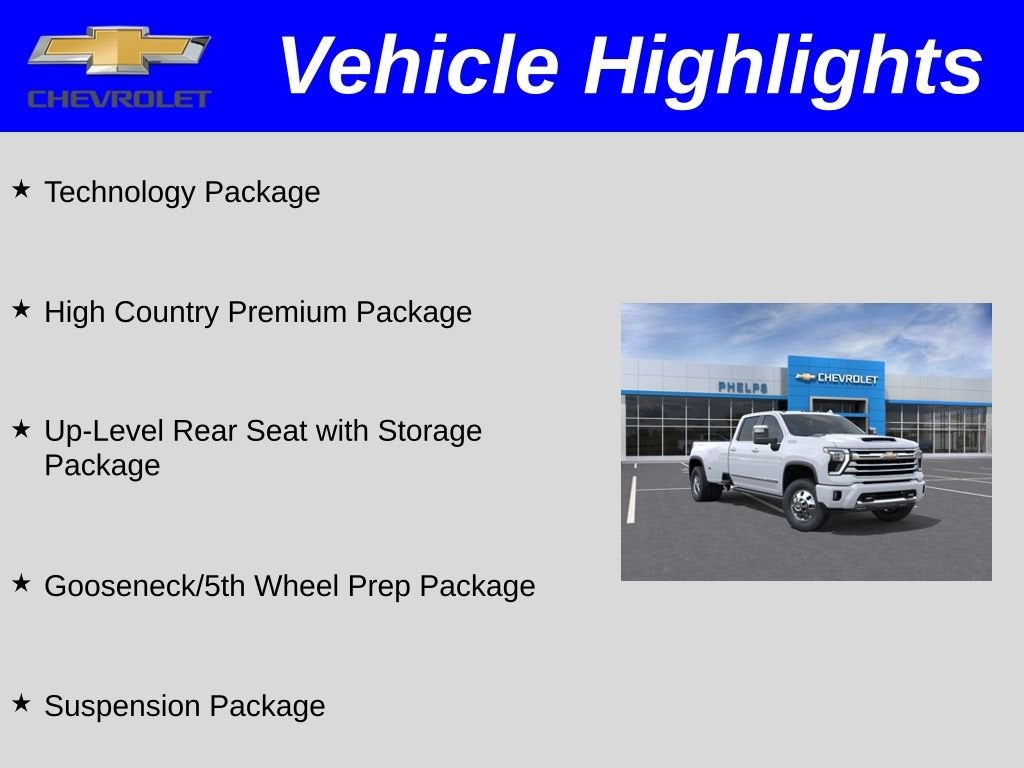 CHEVROLET

Vehicle Highlights

★ Technology Package

★ High Country Premium Package

★ Up-Level Rear Seat with Storage Package

★ Gooseneck/5th Wheel Prep Package

★ Suspension Package

PHELPS
CHEVROLET